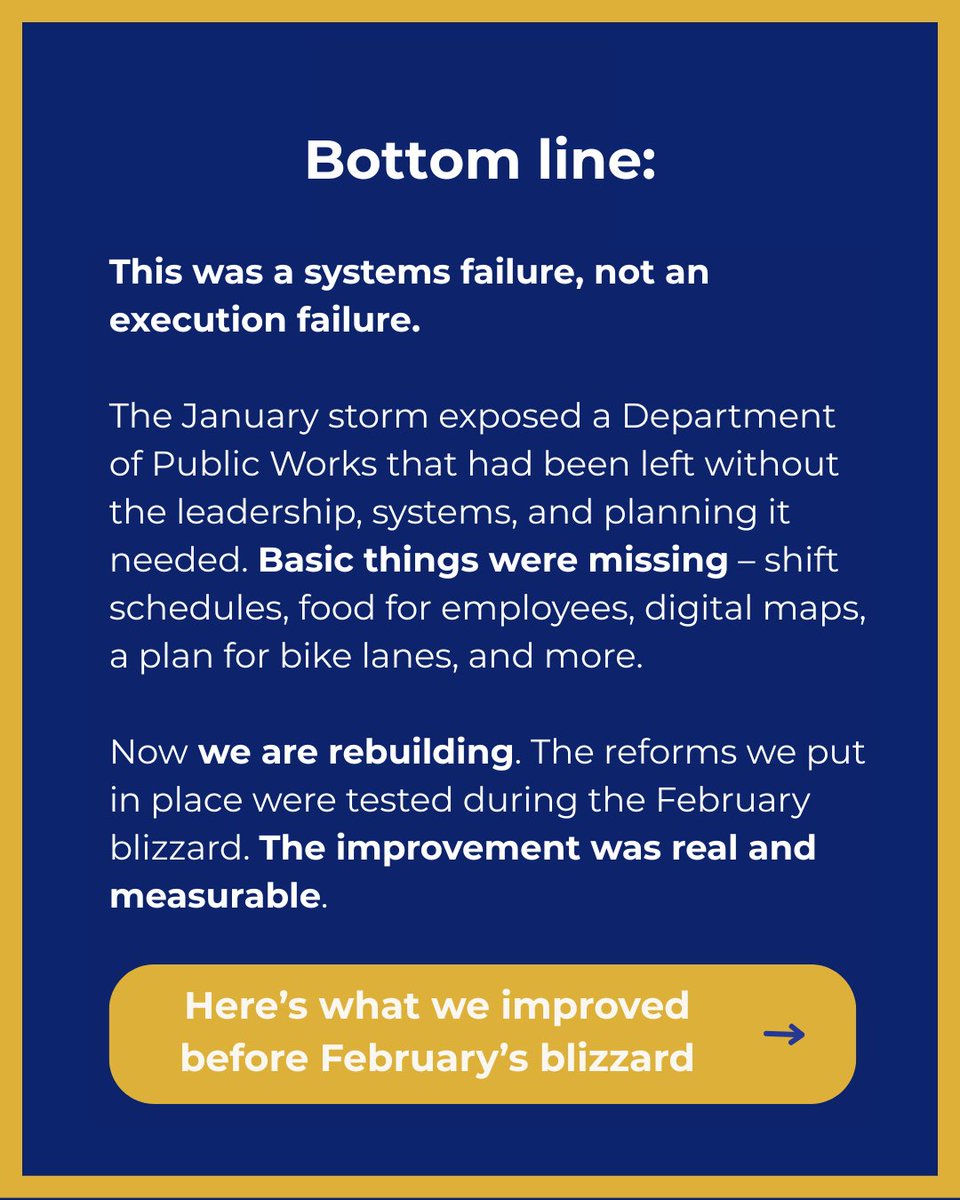 Bottom line:

This was a systems failure, not an execution failure.

The January storm exposed a Department of Public Works that had been left without the leadership, systems, and planning it needed. Basic things were missing – shift schedules, food for employees, digital maps, a plan for bike lanes, and more.

Now we are rebuilding. The reforms we put in place were tested during the February blizzard. The improvement was real and measurable.

Here’s what we improved before February’s blizzard →